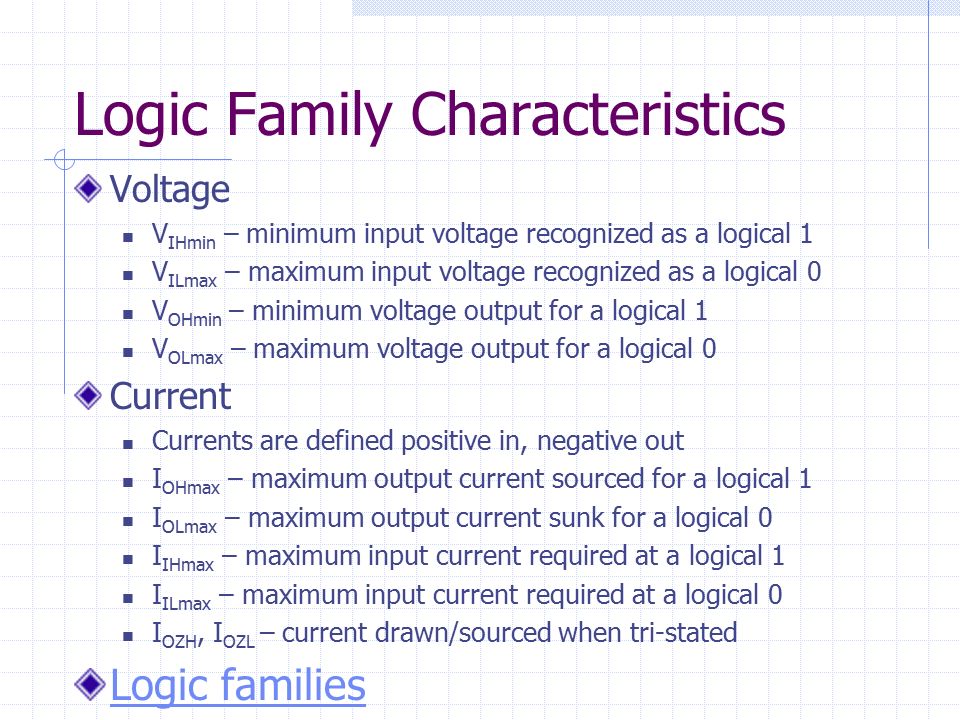 Logic Family Characteristics

Voltage

$V_{IHmin}$ – minimum input voltage recognized as a logical 1

$V_{ILmax}$ – maximum input voltage recognized as a logical 0

$V_{OHmin}$ – minimum voltage output for a logical 1

$V_{OLmax}$ – maximum voltage output for a logical 0

Current

Currents are defined positive in, negative out

$I_{OHmax}$ – maximum output current sourced for a logical 1

$I_{OLmax}$ – maximum output current sunk for a logical 0

$I_{IHmax}$ – maximum input current required at a logical 1

$I_{ILmax}$ – maximum input current required at a logical 0

$I_{OZH}$, $I_{OZL}$ – current drawn/sourced when tri-stated

Logic families